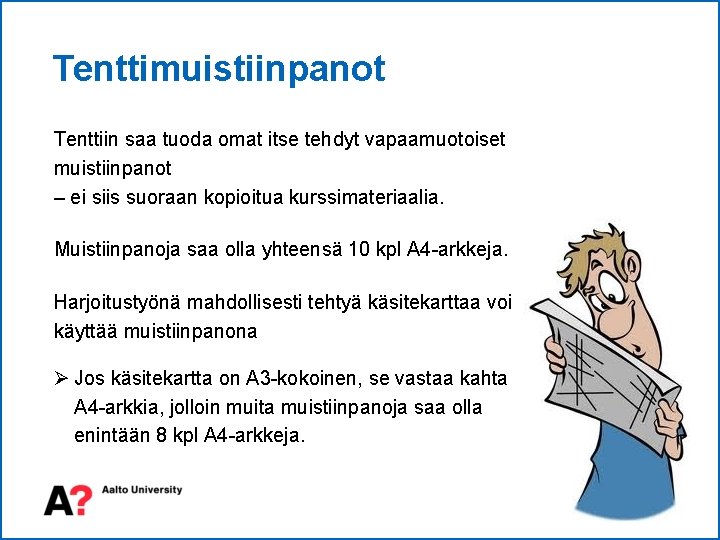 Tenttimuistiinpanot

Tenttiin saa tuoda omat itse tehdyt vapaamuotoiset muistiinpanot
– ei siis suoraan kopioitua kurssimateriaalia.

Muistiinpanoja saa olla yhteensä 10 kpl A4-arkkeja.

Harjoitustyönä mahdollisesti tehtyä käsitekarttaa voi käyttää muistiinpanona

➢ Jos käsitekartta on A3-kokoinen, se vastaa kahta A4-arkkia, jolloin muita muistiinpanoja saa olla enintään 8 kpl A4-arkkeja.

A? Aalto University